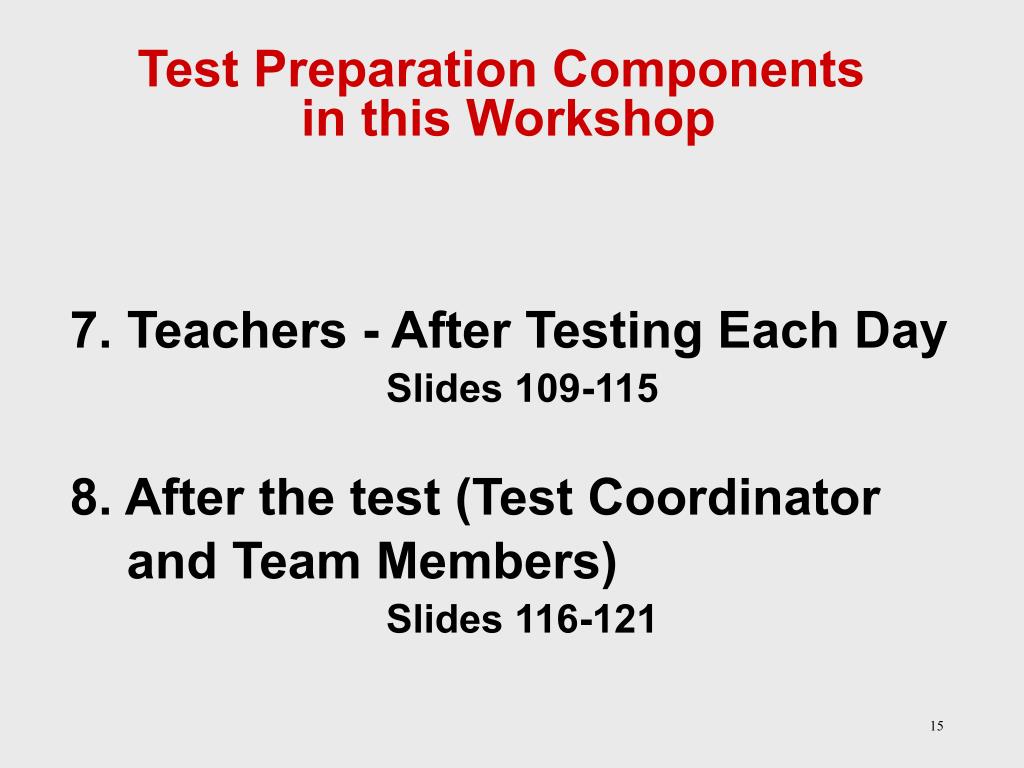 Test Preparation Components in this Workshop

7. Teachers - After Testing Each Day
Slides 109-115

8. After the test (Test Coordinator and Team Members)
Slides 116-121

15